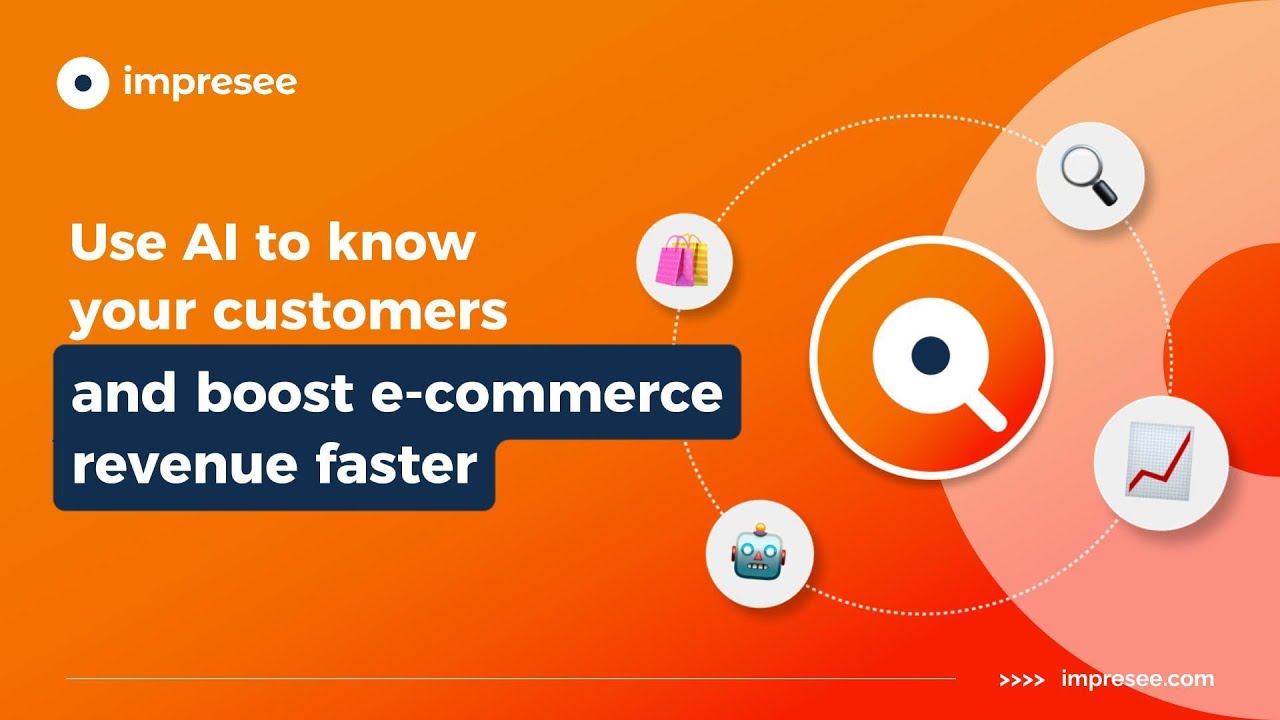 impresee

Use AI to know your customers and boost e-commerce revenue faster

>>>> impresee.com